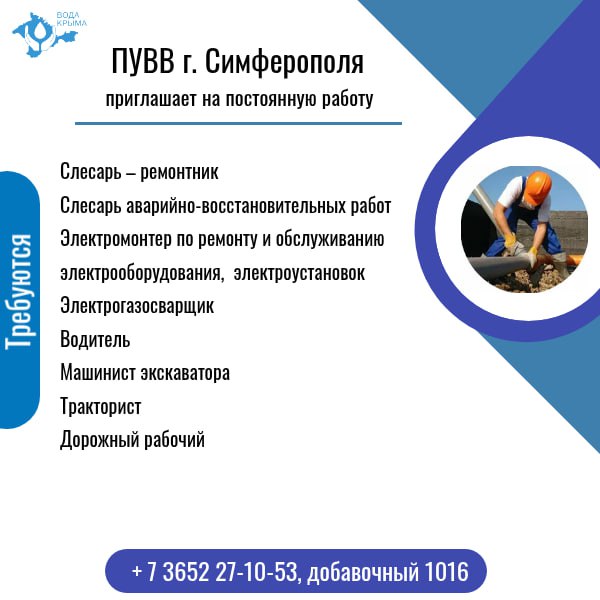 ВОДА
КРЫМА

ПУВВ г. Симферополя

приглашает на постоянную работу

Требуются

Слесарь – ремонтник

Слесарь аварийно-восстановительных работ

Электромонтер по ремонту и обслуживанию электрооборудования, электроустановок

Электрогазосварщик

Водитель

Машинист экскаватора

Тракторист

Дорожный рабочий

+ 7 3652 27-10-53, добавочный 1016